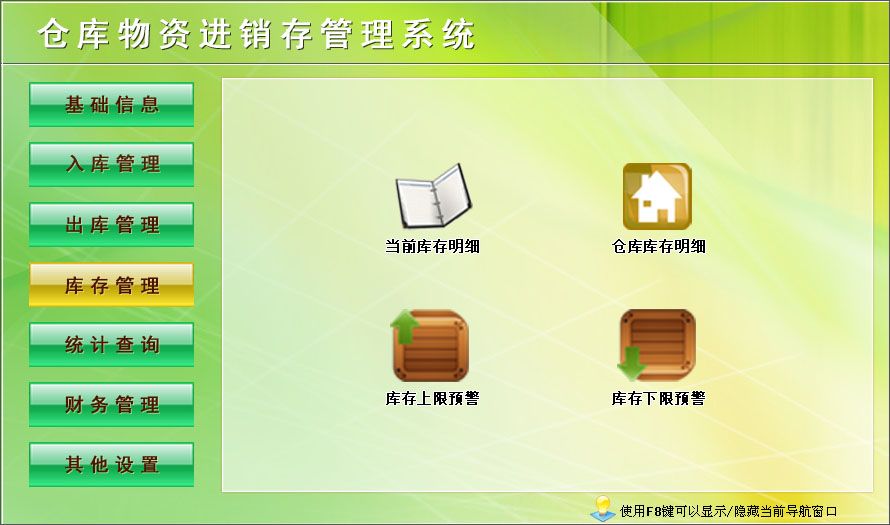 仓库物资进销存管理系统

基础信息
入库管理
出库管理
库存管理
统计查询
财务管理
其他设置

当前库存明细
仓库库存明细
库存上限预警
库存下限预警

使用F8键可以显示/隐藏当前导航窗口